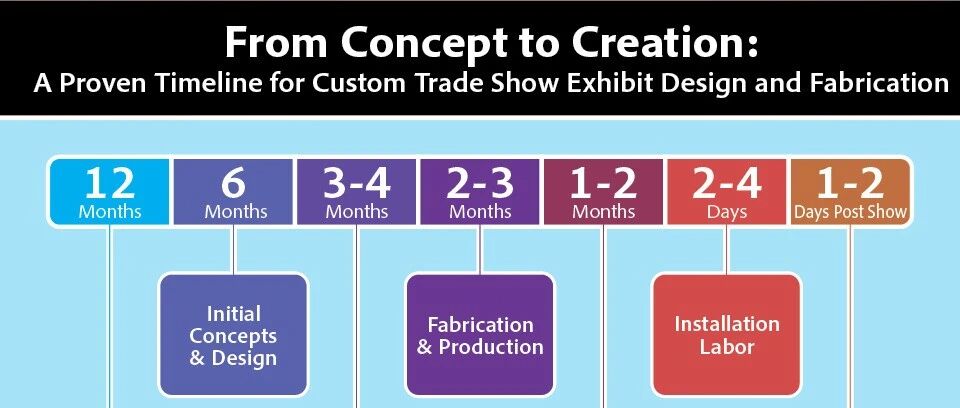 From Concept to Creation:
A Proven Timeline for Custom Trade Show Exhibit Design and Fabrication

12 Months

6 Months

3-4 Months

2-3 Months

1-2 Months

2-4 Days

1-2 Days Post Show

Initial Concepts & Design

Fabrication & Production

Installation Labor